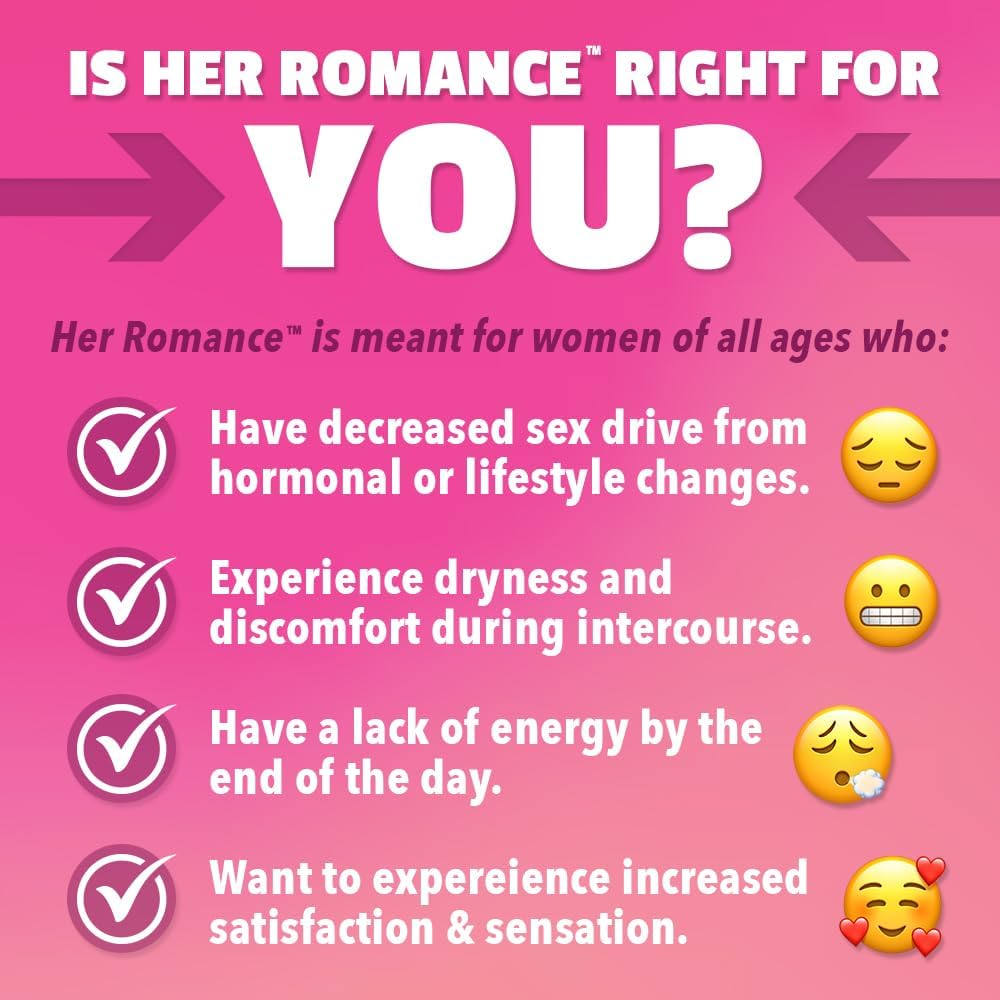 IS HER ROMANCE™ RIGHT FOR YOU?

Her Romance™ is meant for women of all ages who:

Have decreased sex drive from hormonal or lifestyle changes.

Experience dryness and discomfort during intercourse.

Have a lack of energy by the end of the day.

Want to expereience increased satisfaction & sensation.